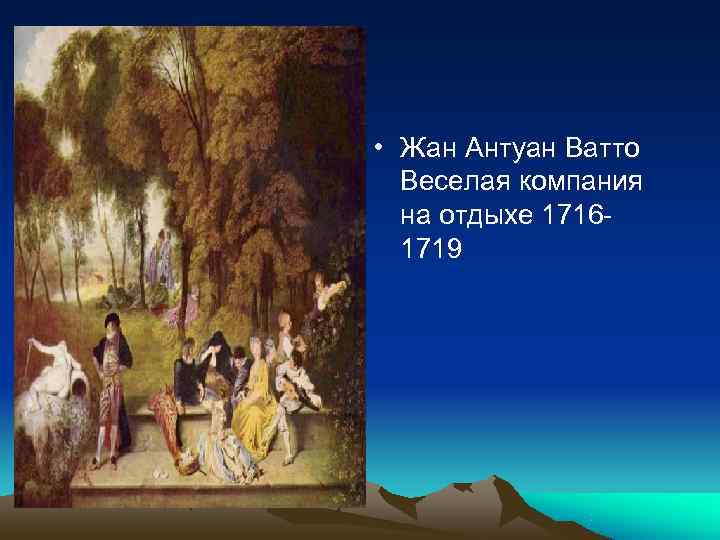 • Жан Антуан Ватто Веселая компания на отдыхе 1716-1719